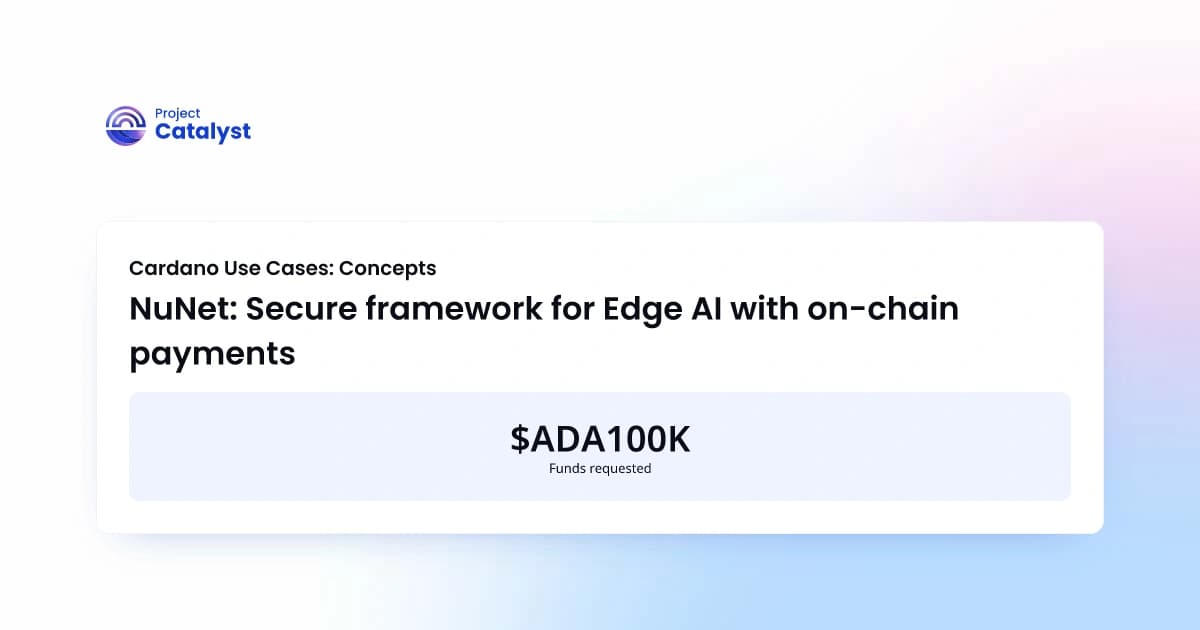 Project
Catalyst

Cardano Use Cases: Concepts

NuNet: Secure framework for Edge AI with on-chain payments

$ADA100K
Funds requested